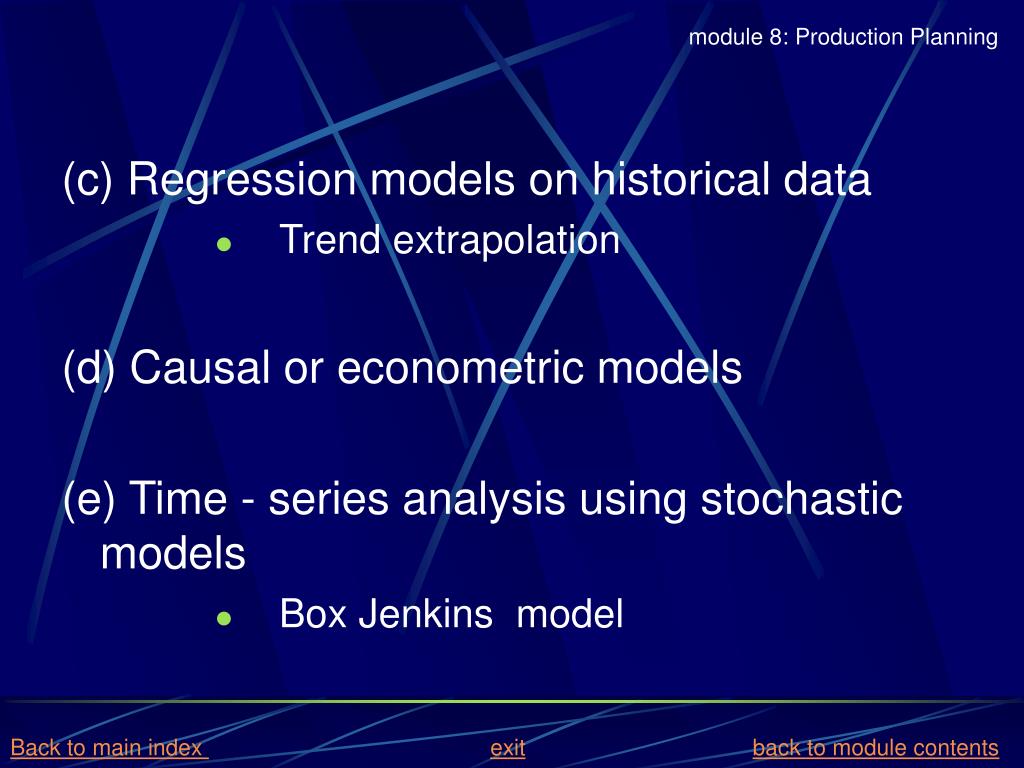 module 8: Production Planning

(c) Regression models on historical data

- Trend extrapolation

(d) Causal or econometric models

(e) Time - series analysis using stochastic models

- Box Jenkins model

Back to main index exit back to module contents